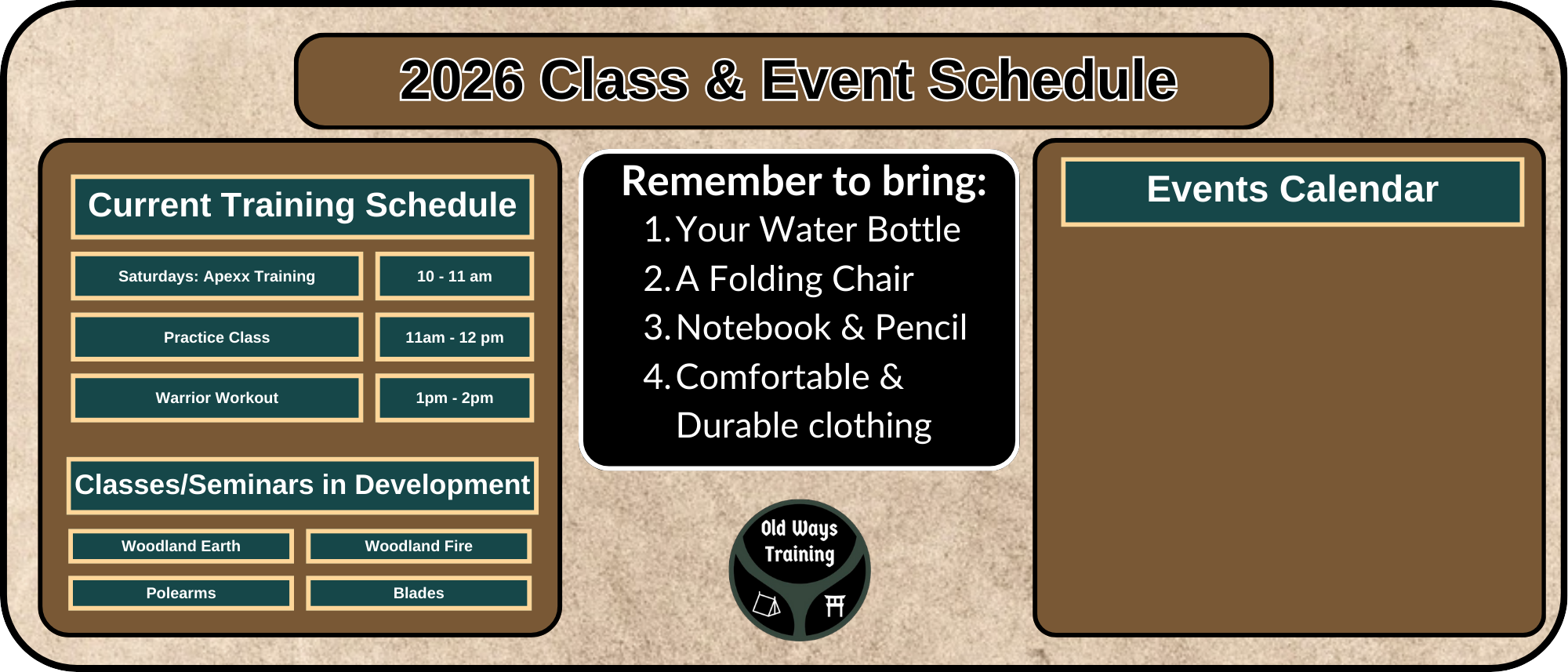 2026 Class & Event Schedule

Current Training Schedule

| Saturdays: Apexx Training | 10 - 11 am |
|---|---|
| Practice Class | 11am - 12 pm |
| Warrior Workout | 1pm - 2pm |

Classes/Seminars in Development

| Woodland Earth | Woodland Fire |
|---|---|
| Polearms | Blades |

Remember to bring:
1. Your Water Bottle
2. A Folding Chair
3. Notebook & Pencil
4. Comfortable & Durable clothing

Old Ways Training

Events Calendar